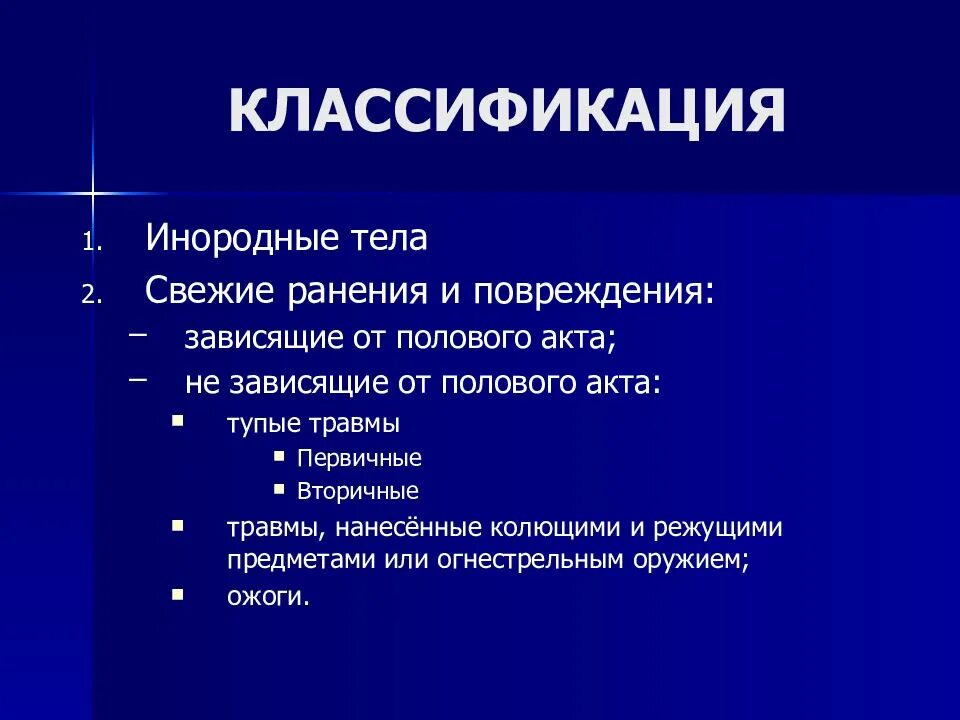 КЛАССИФИКАЦИЯ

1. Инородные тела
2. Свежие ранения и повреждения:
– зависящие от полового акта;
– не зависящие от полового акта:
▪ тупые травмы
▪ Первичные
▪ Вторичные
▪ травмы, нанесённые колющими и режущими предметами или огнестрельным оружием;
▪ ожоги.